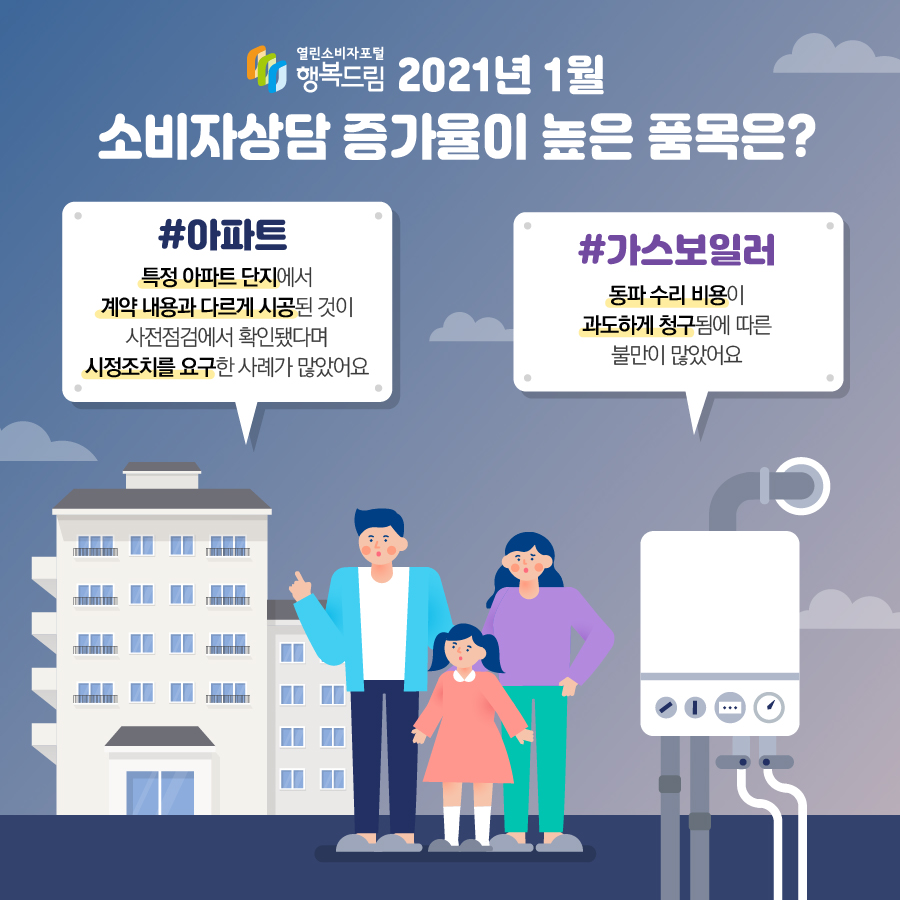 열린소비자포털
행복드림 2021년 1월
소비자상담 증가율이 높은 품목은?

#아파트
특정 아파트 단지에서
계약 내용과 다르게 시공된 것이
사전점검에서 확인됐다며
시정조치를 요구한 사례가 많았어요

#가스보일러
동파 수리 비용이
과도하게 청구됨에 따른
불만이 많았어요